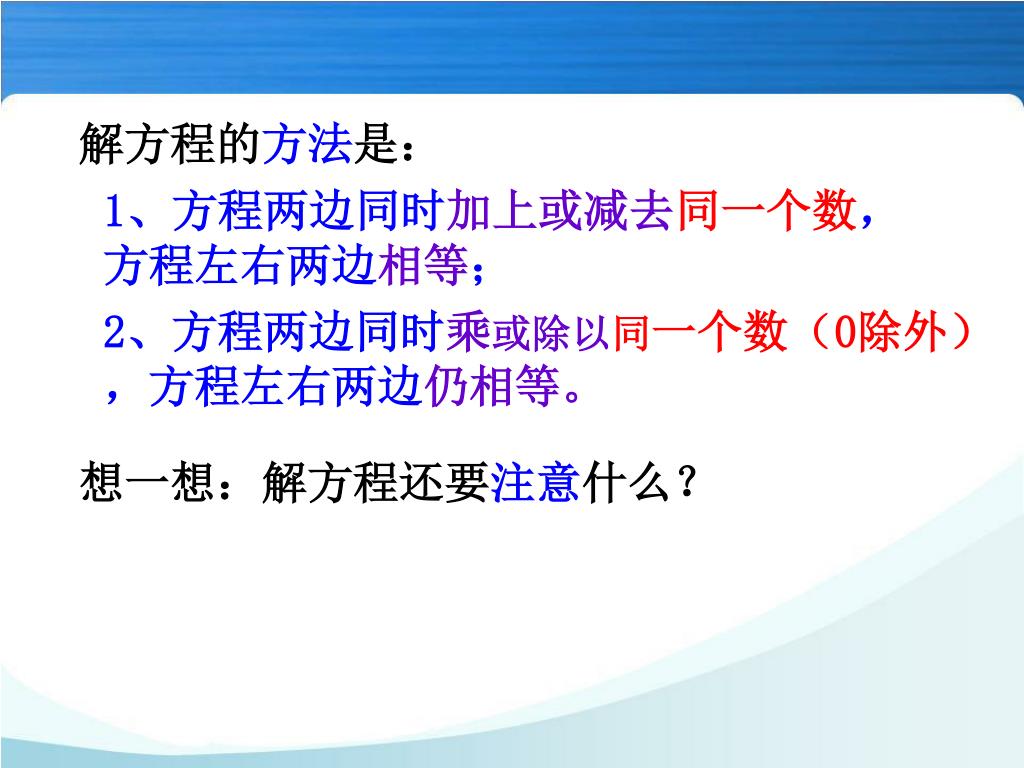 解方程的方法是：

1、方程两边同时加上或减去同一个数，方程左右两边相等；

2、方程两边同时乘或除以同一个数（0除外），方程左右两边仍相等。

想一想：解方程还要注意什么？